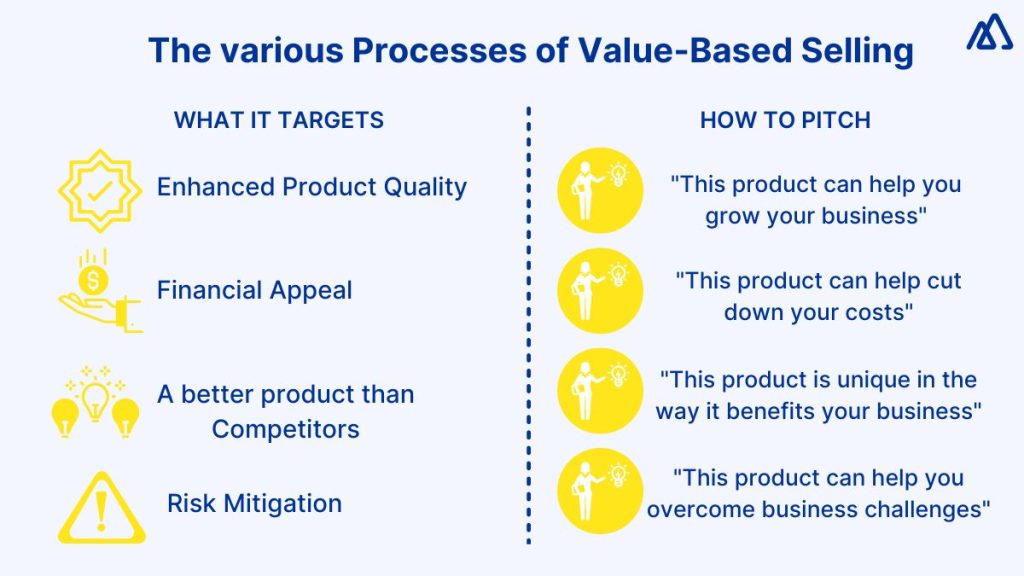 The various Processes of Value-Based Selling

WHAT IT TARGETS

Enhanced Product Quality

Financial Appeal

A better product than Competitors

Risk Mitigation

HOW TO PITCH

"This product can help you grow your business"

"This product can help cut down your costs"

"This product is unique in the way it benefits your business"

"This product can help you overcome business challenges"